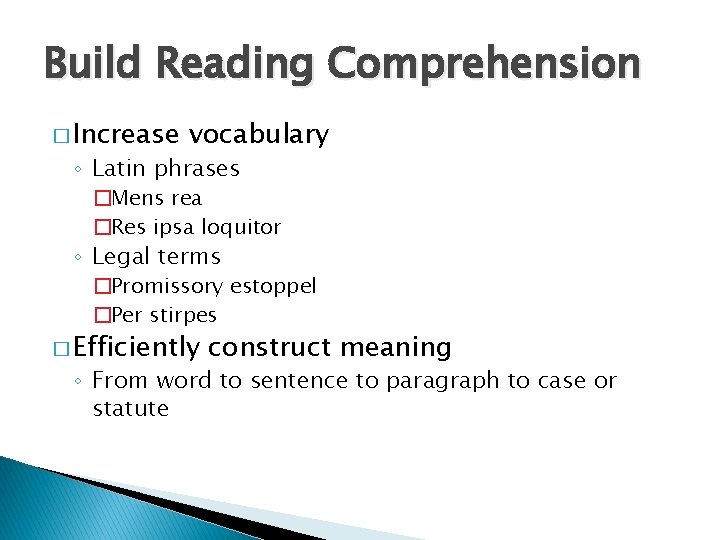 Build Reading Comprehension

□ Increase vocabulary
◦ Latin phrases
□ Mens rea
□ Res ipsa loquitor
◦ Legal terms
□ Promissory estoppel
□ Per stirpes

□ Efficiently construct meaning
◦ From word to sentence to paragraph to case or statute